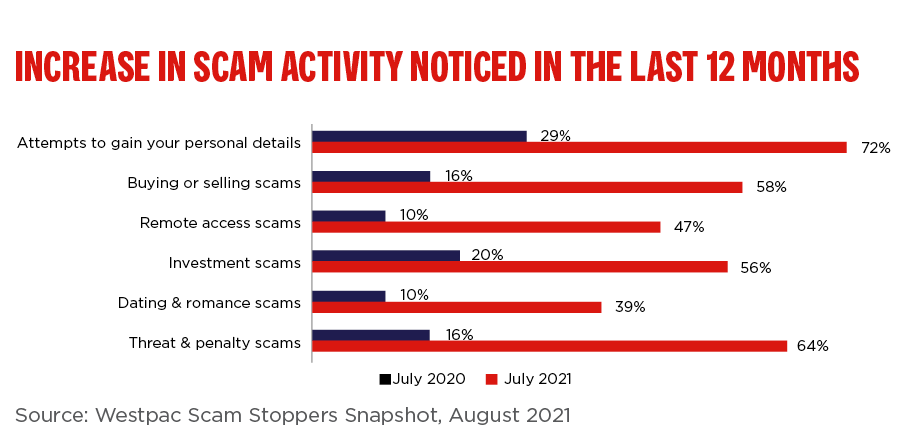 INCREASE IN SCAM ACTIVITY NOTICED IN THE LAST 12 MONTHS

Attempts to gain your personal details
29%
72%

Buying or selling scams
16%
58%

Remote access scams
10%
47%

Investment scams
20%
56%

Dating & romance scams
10%
39%

Threat & penalty scams
16%
64%

July 2020 July 2021

Source: Westpac Scam Stoppers Snapshot, August 2021